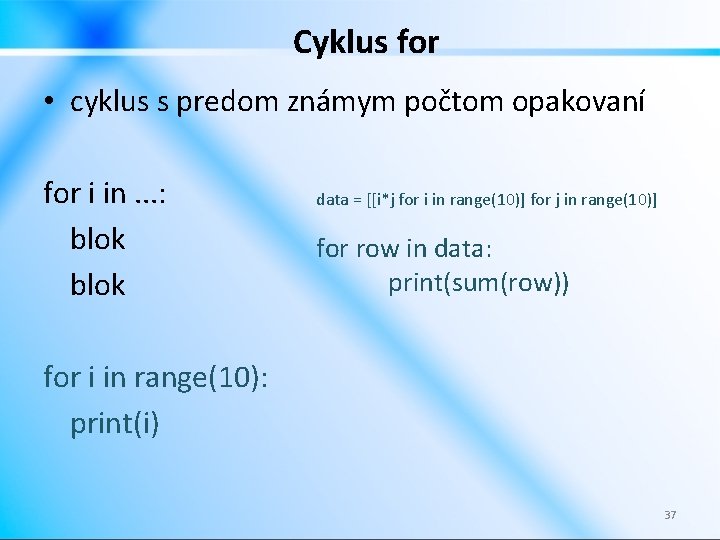 Cyklus for

• cyklus s predom známym počtom opakovaní

for i in ...:
blok
blok

for i in range(10):
print(i)

data = [[i*j for i in range(10)] for j in range(10)]

for row in data:
print(sum(row))

37